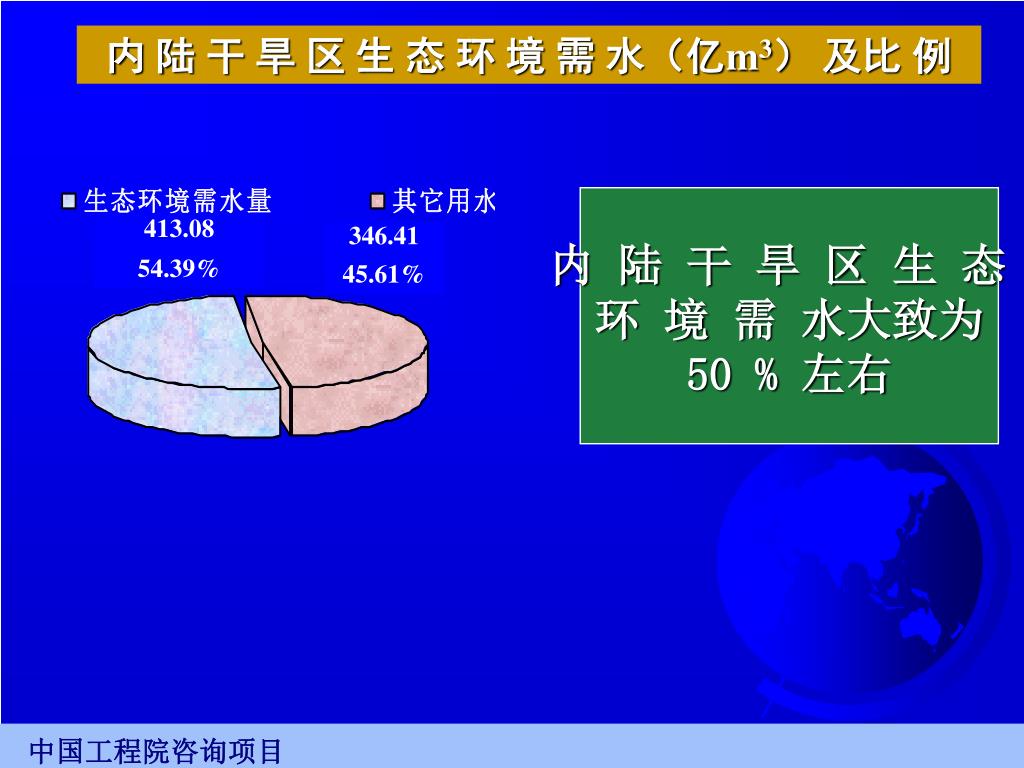 内陆干旱区生态环境需水（亿$m^3$）及比例

生态环境需水量
413.08
54.39%

其它用水
346.41
45.61%

内陆干旱区生态环境需水大致为50%左右

中国工程院咨询项目